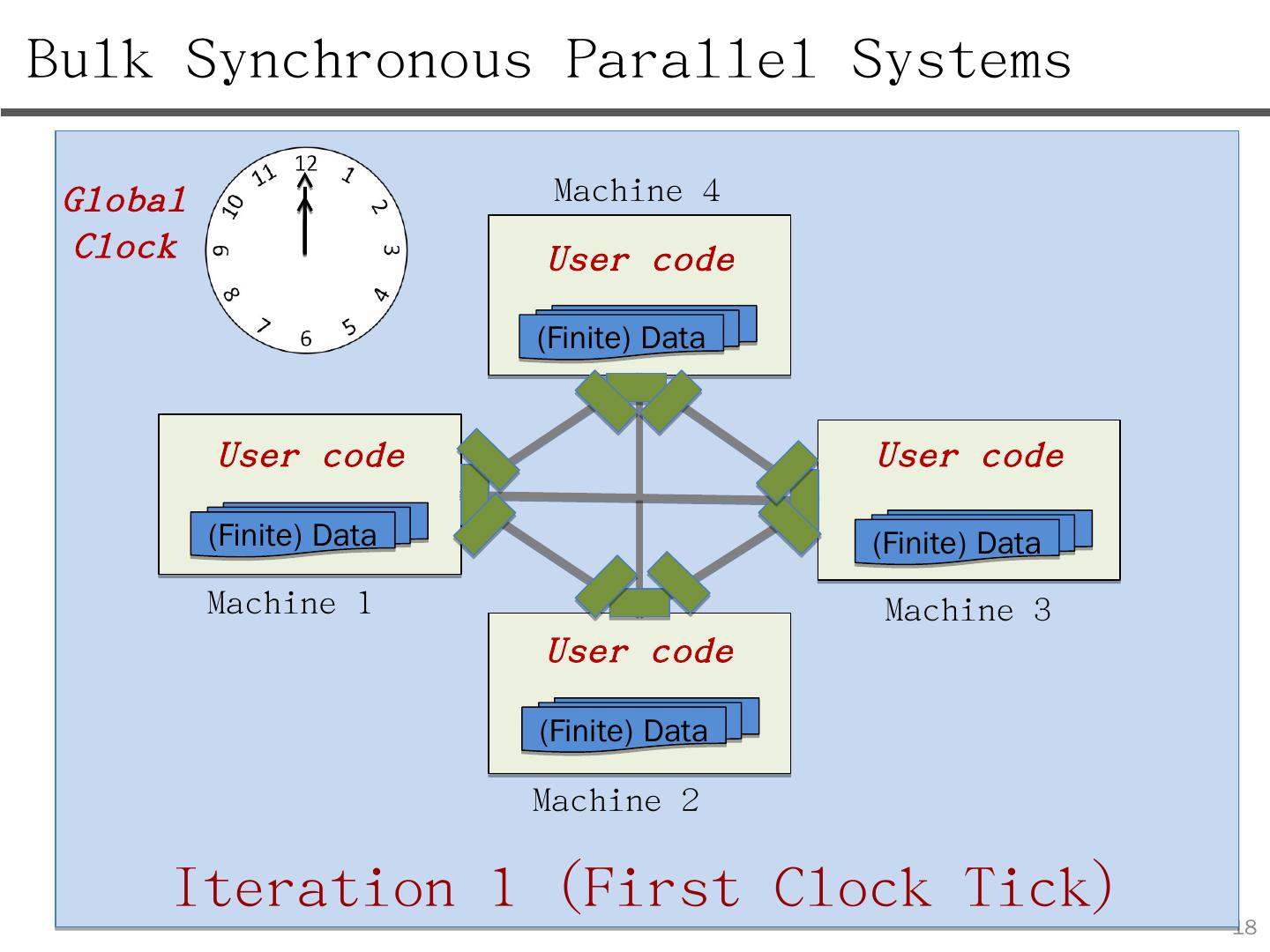 Bulk Synchronous Parallel Systems

Global Clock

12 1 2 3 4 5 6 7 8 9 10 11

Machine 4

User code

(Finite) Data

User code

(Finite) Data

Machine 1

User code

(Finite) Data

Machine 3

User code

(Finite) Data

Machine 2

Iteration 1 (First Clock Tick)

18